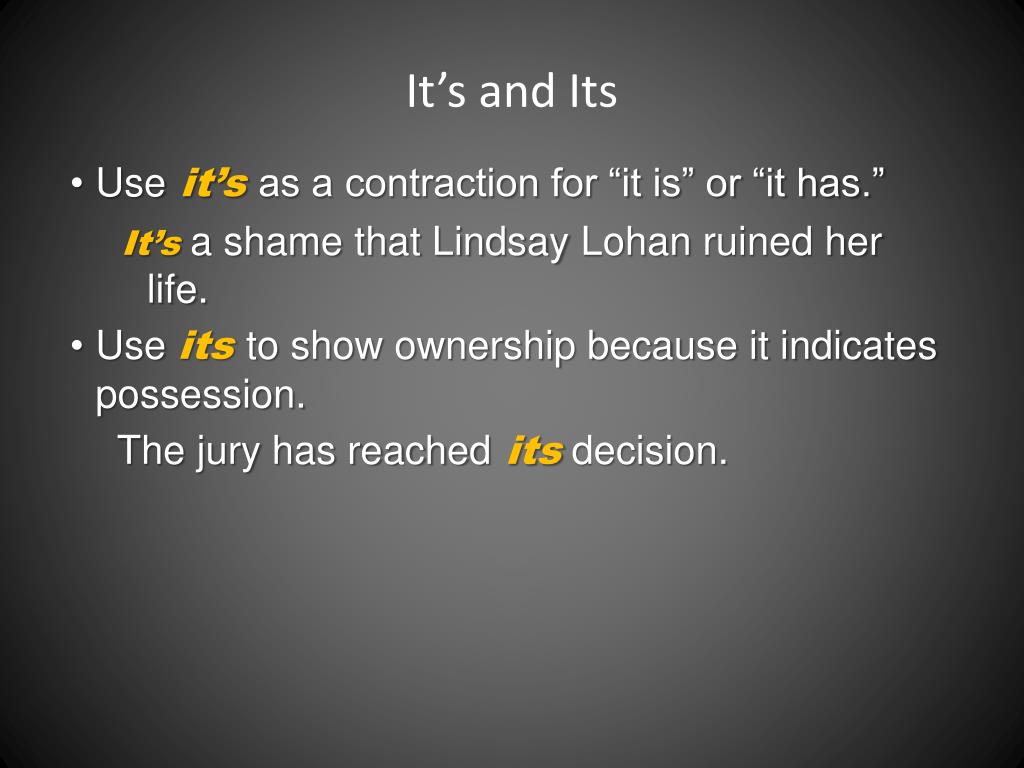 It’s and Its

• Use it’s as a contraction for “it is” or “it has.”

It’s a shame that Lindsay Lohan ruined her life.

• Use its to show ownership because it indicates possession.

The jury has reached its decision.